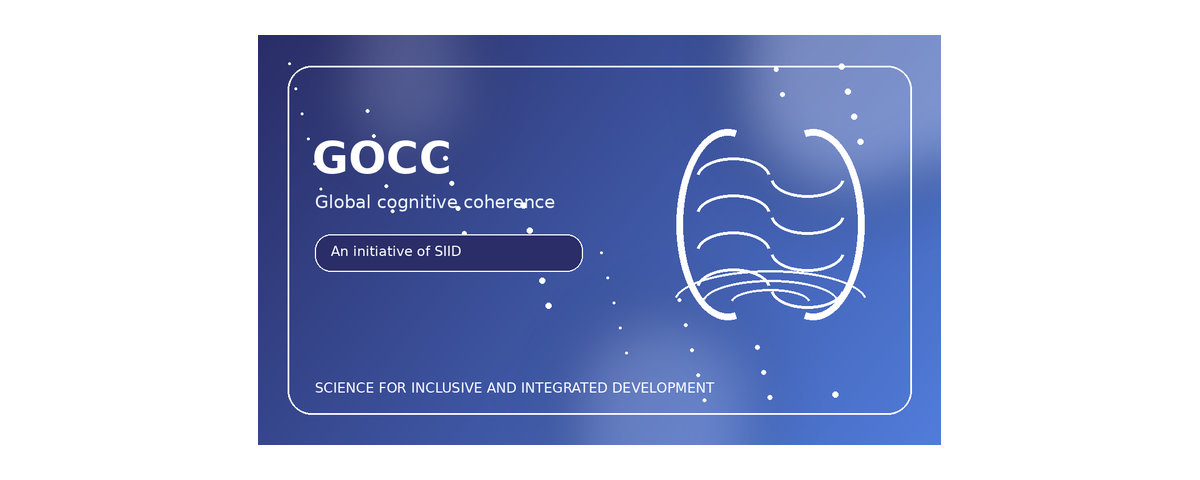 GOCC

Global cognitive coherence

An initiative of SIID

SCIENCE FOR INCLUSIVE AND INTEGRATED DEVELOPMENT